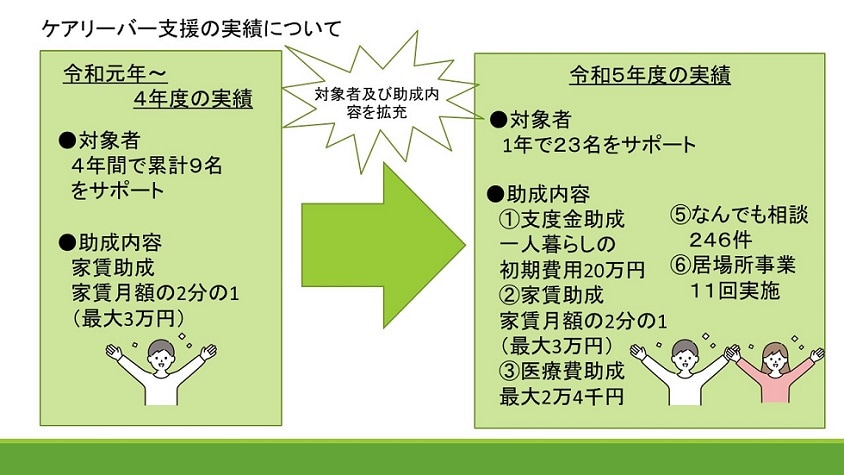 ケアリーバー支援の実績について

令和元年～
4年度の実績

●対象者
4年間で累計9名
をサポート

●助成内容
家賃助成
家賃月額の2分の1
（最大3万円）

対象者及び助成内容を拡充

令和5年度の実績

●対象者
1年で23名をサポート

●助成内容
①支度金助成
一人暮らしの
初期費用20万円
②家賃助成
家賃月額の2分の1
（最大3万円）
③医療費助成
最大2万4千円

⑤なんでも相談
246件
⑥居場所事業
11回実施